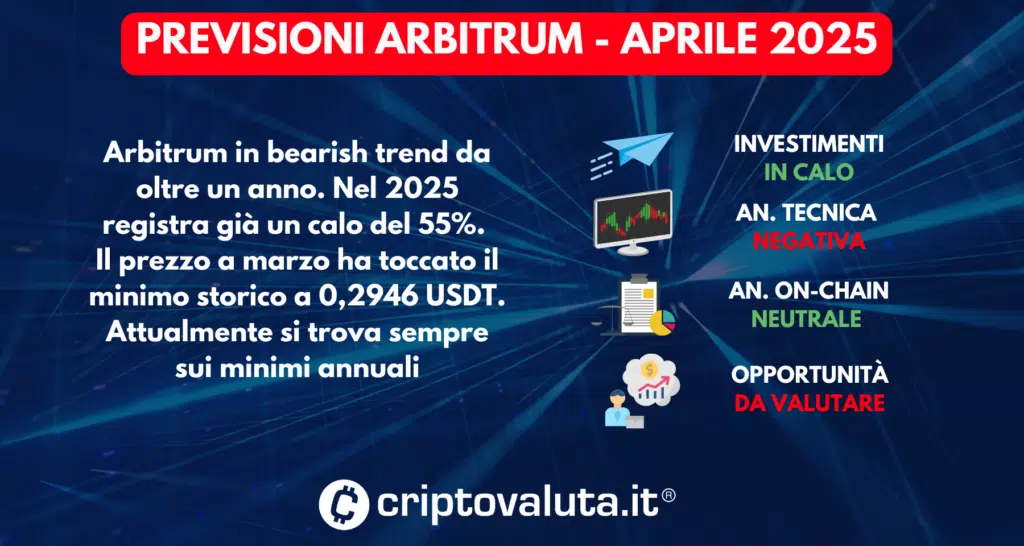 PREVISIONI ARBITRUM - APRILE 2025

Arbitrum in bearish trend da oltre un anno. Nel 2025 registra già un calo del 55%. Il prezzo a marzo ha toccato il minimo storico a 0,2946 USDT. Attualmente si trova sempre sui minimi annuali

INVESTIMENTI
IN CALO

AN. TECNICA
NEGATIVA

AN. ON-CHAIN
NEUTRALE

OPPORTUNITÀ
DA VALUTARE

criptovaluta.it®